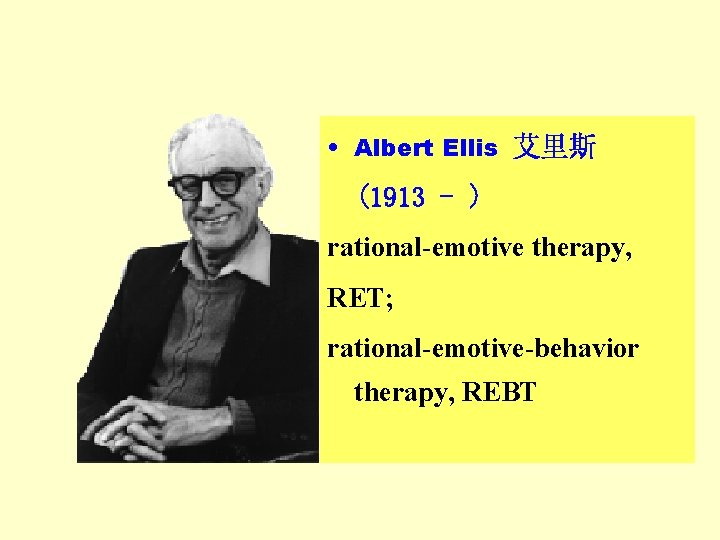 • Albert Ellis 艾里斯

（1913 - ）

rational-emotive therapy,

RET;

rational-emotive-behavior therapy, REBT